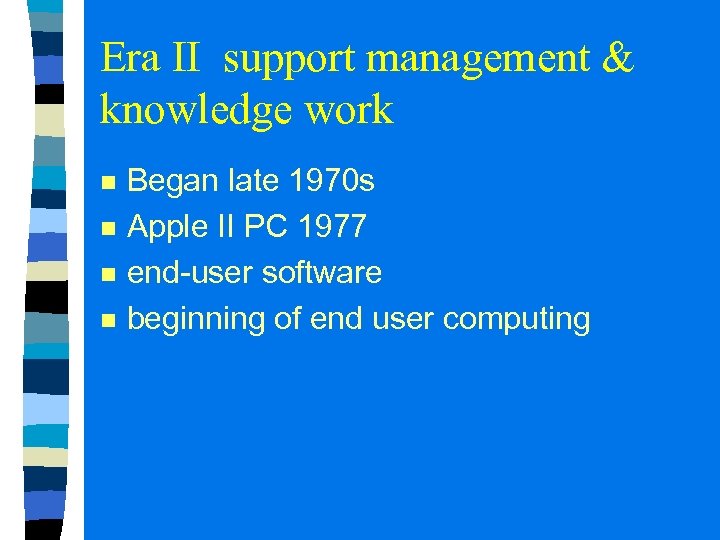 Era II  support management & knowledge work

- Began late 1970s
- Apple II PC 1977
- end-user software
- beginning of end user computing